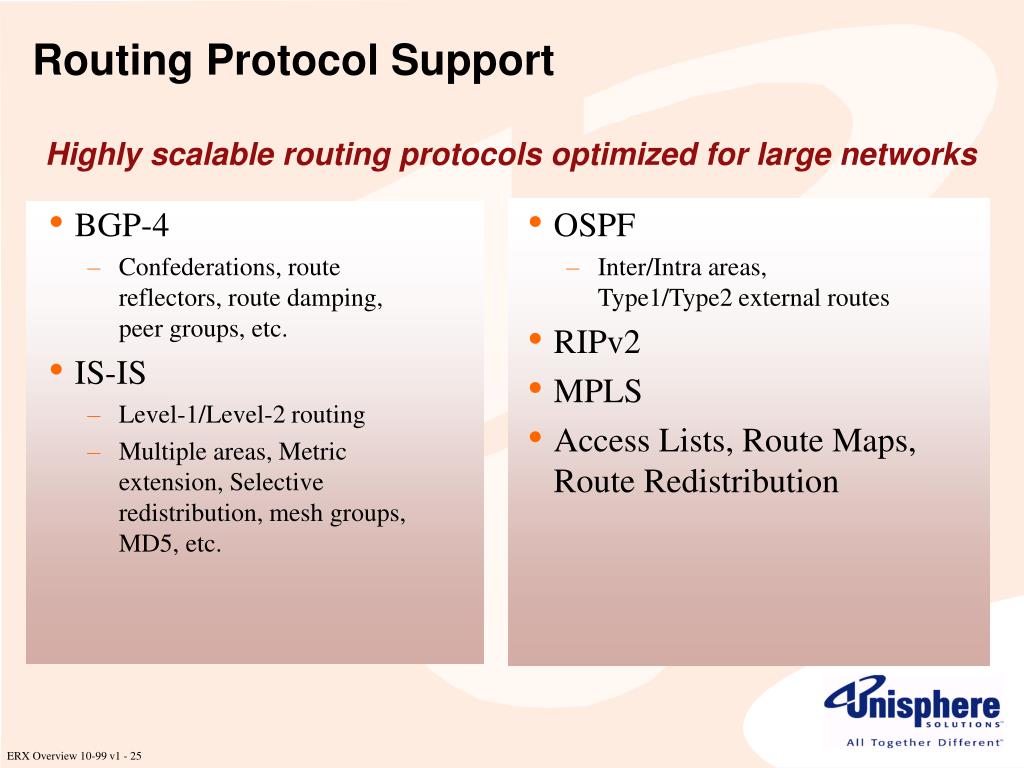 Routing Protocol Support

Highly scalable routing protocols optimized for large networks

• BGP-4
– Confederations, route reflectors, route damping, peer groups, etc.
• IS-IS
– Level-1/Level-2 routing
– Multiple areas, Metric extension, Selective redistribution, mesh groups, MD5, etc.

• OSPF
– Inter/Intra areas, Type1/Type2 external routes
• RIPv2
• MPLS
• Access Lists, Route Maps, Route Redistribution

Unisphere SOLUTIONS™
All Together Different™

ERX Overview 10-99 v1 - 25